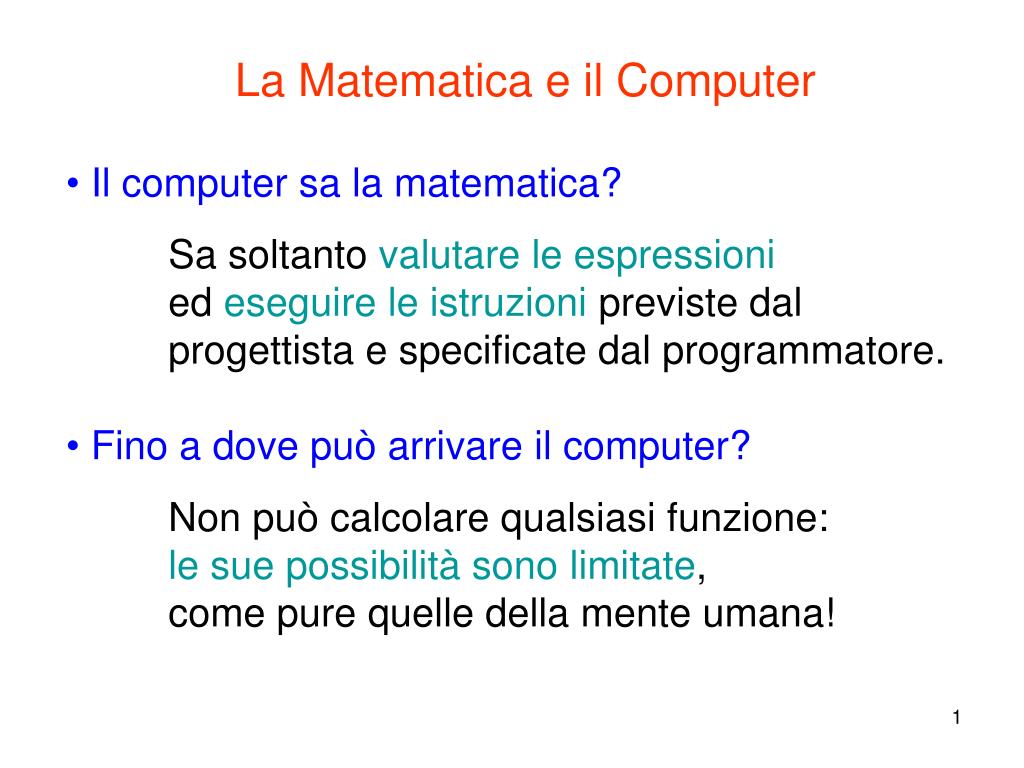 La Matematica e il Computer

• Il computer sa la matematica?

Sa soltanto valutare le espressioni ed eseguire le istruzioni previste dal progettista e specificate dal programmatore.

• Fino a dove può arrivare il computer?

Non può calcolare qualsiasi funzione: le sue possibilità sono limitate, come pure quelle della mente umana!

1